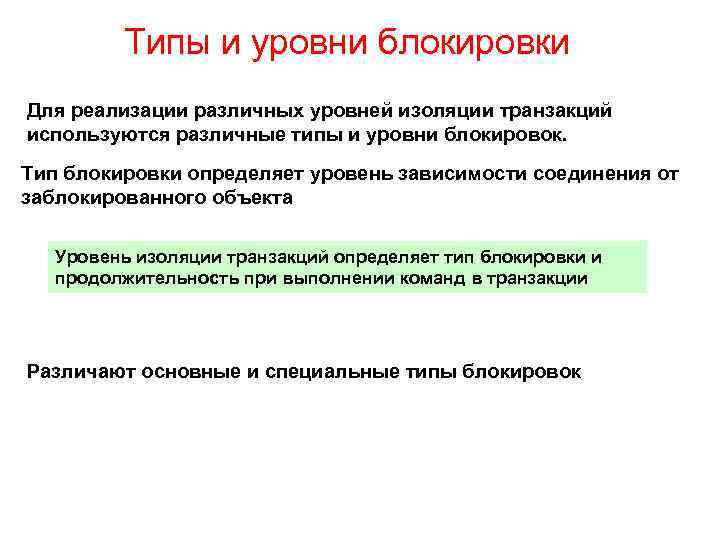 Типы и уровни блокировки

Для реализации различных уровней изоляции транзакций используются различные типы и уровни блокировок.

Тип блокировки определяет уровень зависимости соединения от заблокированного объекта

Уровень изоляции транзакций определяет тип блокировки и продолжительность при выполнении команд в транзакции

Различают основные и специальные типы блокировок